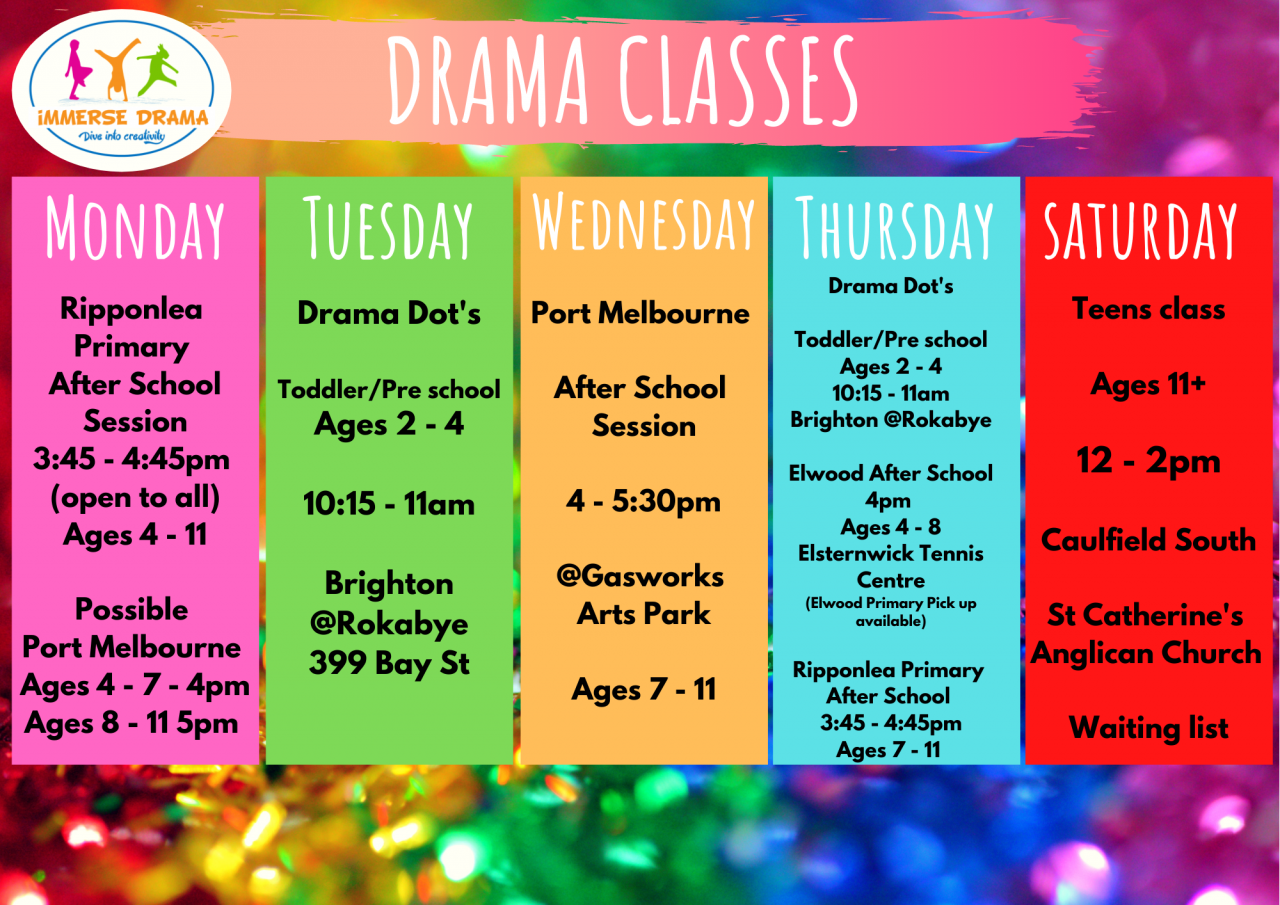 iMMERSE DRAMA
Dive into creativity

DRAMA CLASSES

MONDAY

Ripponlea Primary After School Session
3:45 - 4:45pm
(open to all)
Ages 4 - 11

Possible Port Melbourne
Ages 4 - 7 - 4pm
Ages 8 - 11 5pm

TUESDAY

Drama Dot's

Toddler/Pre school
Ages 2 - 4

10:15 - 11am

Brighton @Rokabye 399 Bay St

WEDNESDAY

Port Melbourne

After School Session

4 - 5:30pm

@Gasworks Arts Park

Ages 7 - 11

THURSDAY

Drama Dot's

Toddler/Pre school
Ages 2 - 4
10:15 - 11am
Brighton @Rokabye

Elwood After School
4pm
Ages 4 - 8
Elsternwick Tennis Centre
(Elwood Primary Pick up available)

Ripponlea Primary
After School
3:45 - 4:45pm
Ages 7 - 11

SATURDAY

Teens class

Ages 11+

12 - 2pm

Caulfield South

St Catherine's Anglican Church

Waiting list